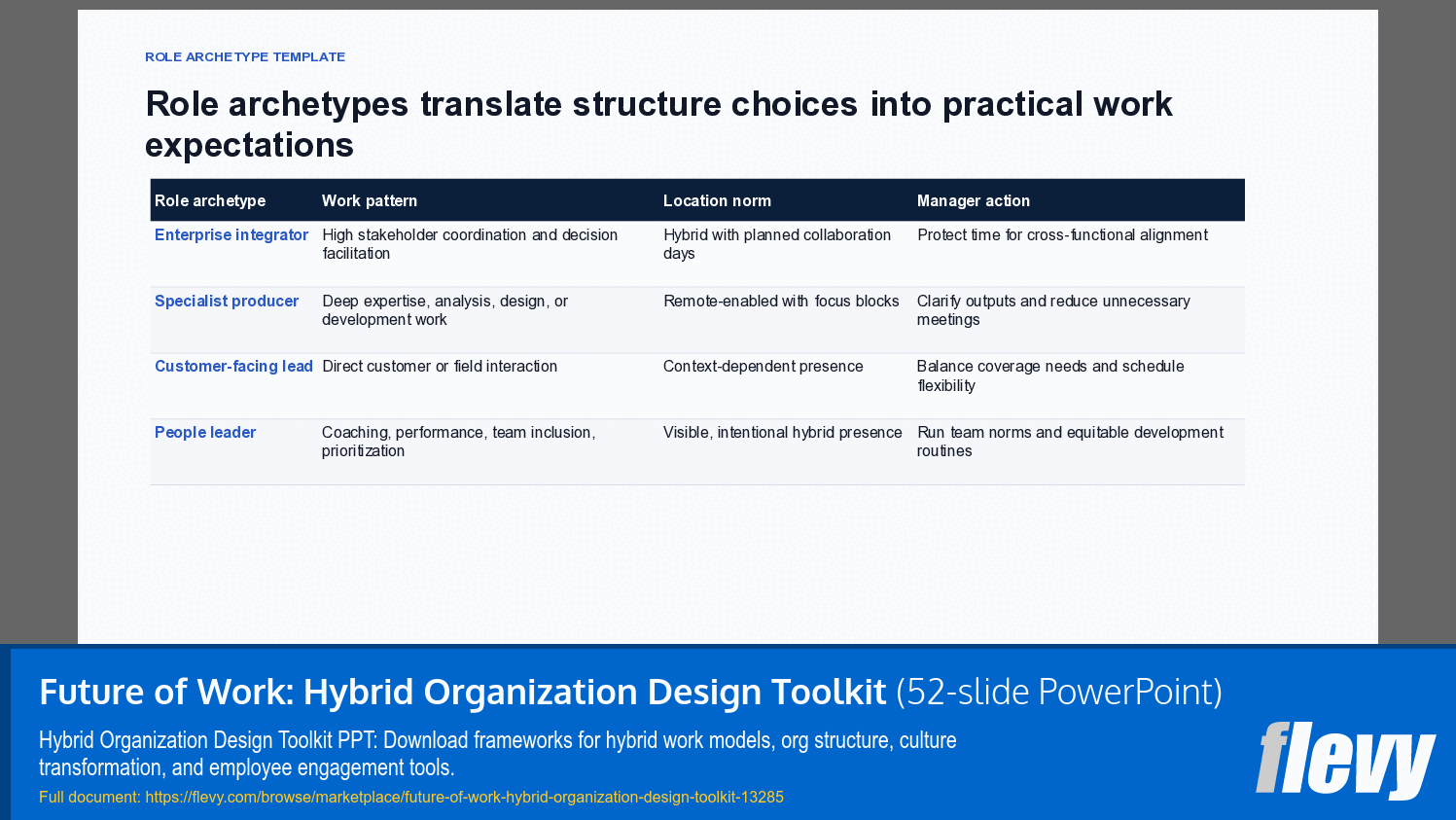 ROLE ARCHETYPE TEMPLATE

Role archetypes translate structure choices into practical work expectations

| Role archetype | Work pattern | Location norm | Manager action |
|---|---|---|---|
| Enterprise integrator | High stakeholder coordination and decision facilitation | Hybrid with planned collaboration days | Protect time for cross-functional alignment |
| Specialist producer | Deep expertise, analysis, design, or development work | Remote-enabled with focus blocks | Clarify outputs and reduce unnecessary meetings |
| Customer-facing lead | Direct customer or field interaction | Context-dependent presence | Balance coverage needs and schedule flexibility |
| People leader | Coaching, performance, team inclusion, prioritization | Visible, intentional hybrid presence | Run team norms and equitable development routines |

Future of Work: Hybrid Organization Design Toolkit (52-slide PowerPoint)

Hybrid Organization Design Toolkit PPT: Download frameworks for hybrid work models, org structure, culture transformation, and employee engagement tools.

Full document: https://flevy.com/browse/marketplace/future-of-work-hybrid-organization-design-toolkit-13285

flevy